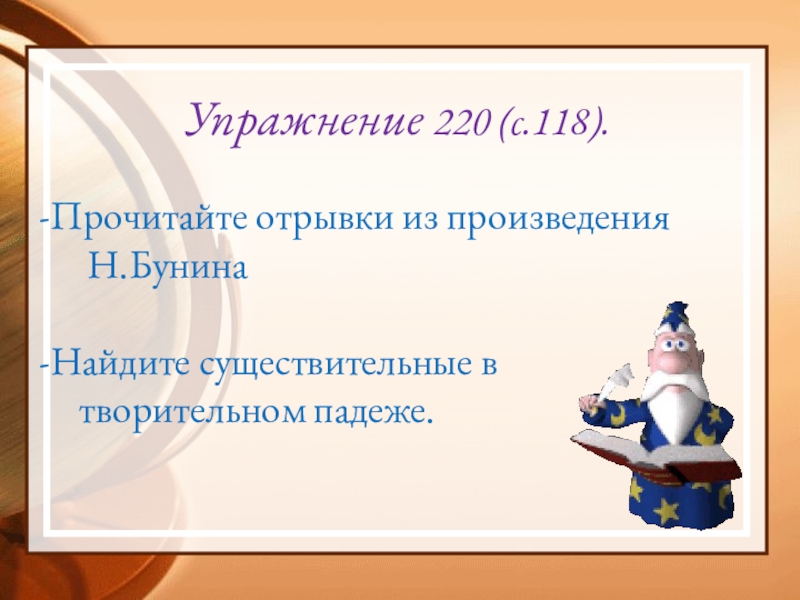 Упражнение 220 (с.118).

-Прочитайте отрывки из произведения Н.Бунина

-Найдите существительные в творительном падеже.